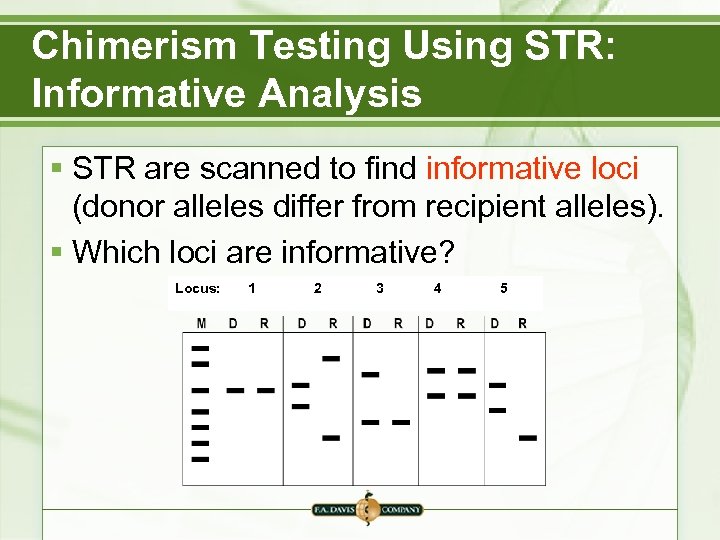 Chimerism Testing Using STR: Informative Analysis

▪ STR are scanned to find informative loci (donor alleles differ from recipient alleles).

▪ Which loci are informative?

Locus: 1 2 3 4 5

M D R D R D R D R D R

F.A. DAVIS COMPANY